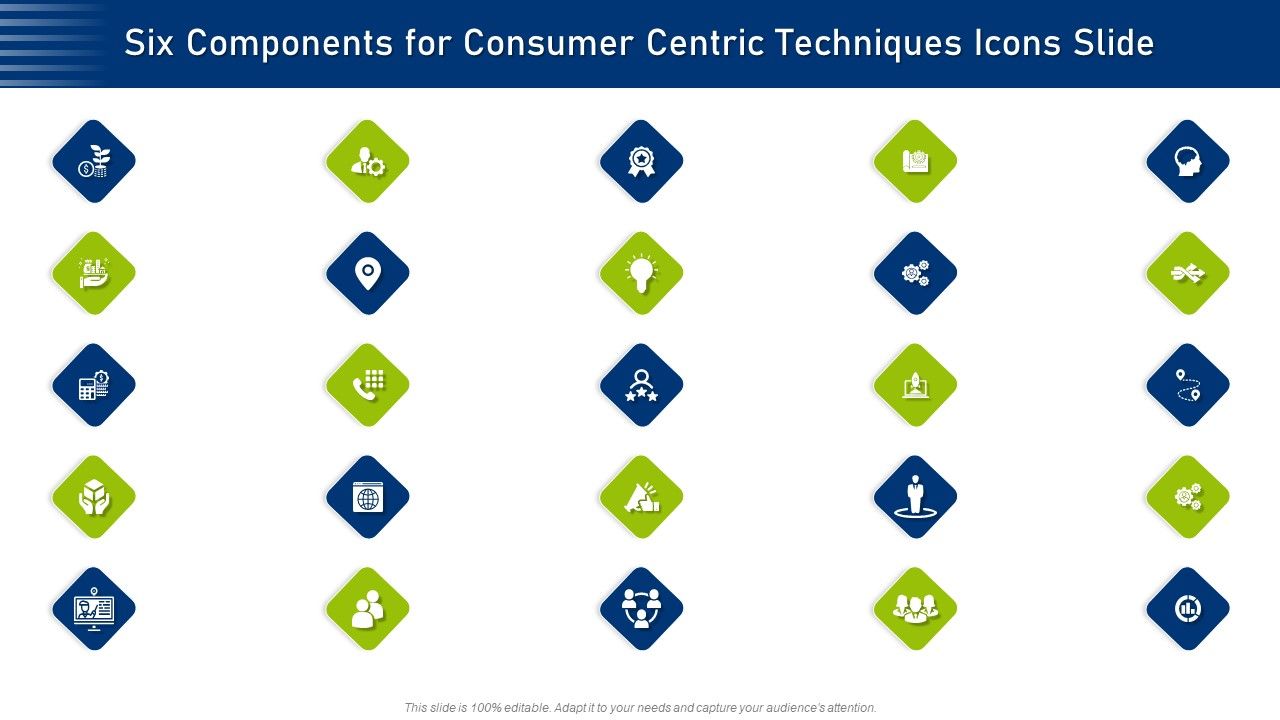 Six Components for Consumer Centric Techniques Icons Slide

This slide is 100% editable. Adapt it to your needs and capture your audience's attention.